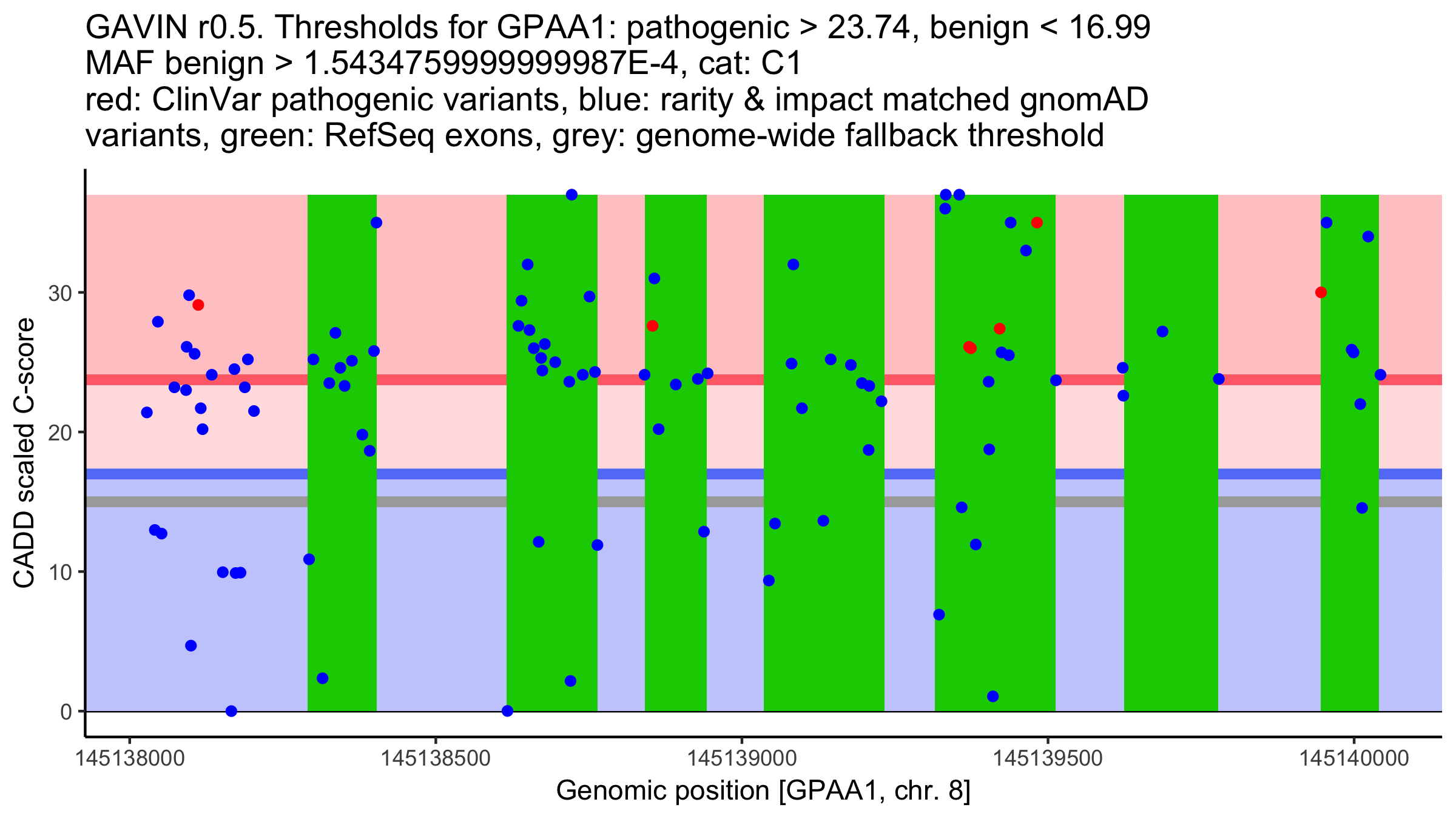 GAVIN r0.5. Thresholds for GPAA1: pathogenic > 23.74, benign < 16.99
MAF benign > 1.5434759999999987E-4, cat: C1
red: ClinVar pathogenic variants, blue: rarity & impact matched gnomAD variants, green: RefSeq exons, grey: genome-wide fallback threshold

CADD scaled C-score

30
20
10
0

145138000
145138500
145139000
145139500
145140000

Genomic position [GPAA1, chr. 8]